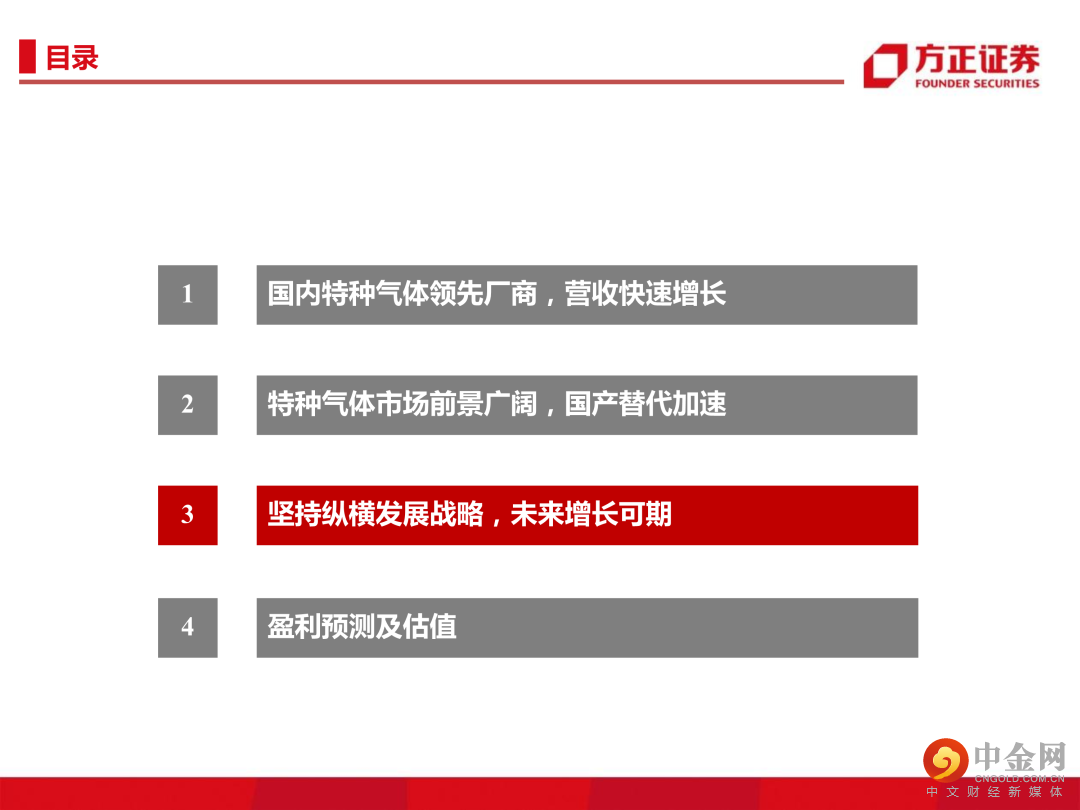 目录

方正证券
FOUNDER SECURITIES

1 国内特种气体领先厂商，营收快速增长

2 特种气体市场前景广阔，国产替代加速

3 坚持纵横发展战略，未来增长可期

4 盈利预测及估值

中金网
CNGOLD.COM.CN
中文财经新媒体